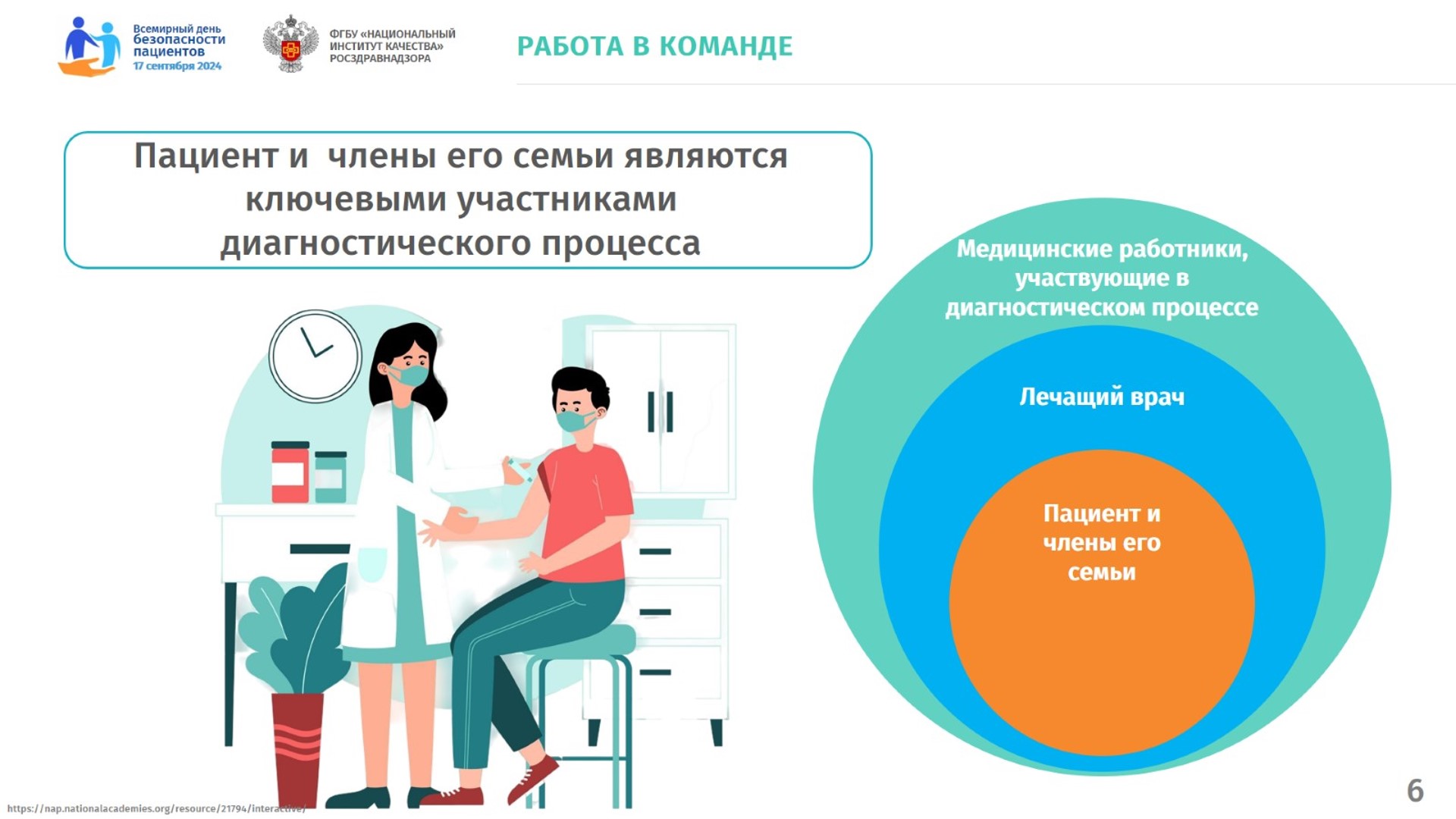 Всемирный день безопасности пациентов
17 сентября 2024

ФГБУ «НАЦИОНАЛЬНЫЙ ИНСТИТУТ КАЧЕСТВА» РОСЗДРАВНАДЗОРА

РАБОТА В КОМАНДЕ

Пациент и члены его семьи являются ключевыми участниками диагностического процесса

Медицинские работники, участвующие в диагностическом процессе

Лечащий врач

Пациент и члены его семьи

https://nap.nationalacademies.org/resource/21794/interactive/

6